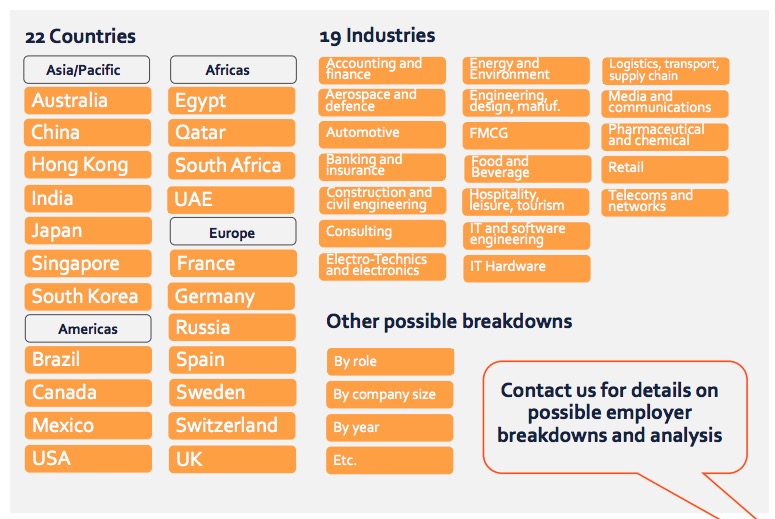 22 Countries

Asia/Pacific

Australia

China

Hong Kong

India

Japan

Singapore

South Korea

Americas

Brazil

Canada

Mexico

USA

Africas

Egypt

Qatar

South Africa

UAE

Europe

France

Germany

Russia

Spain

Sweden

Switzerland

UK

19 Industries

Accounting and finance

Aerospace and defence

Automotive

Banking and insurance

Construction and civil engineering

Consulting

Electro-Technics and electronics

Energy and Environment

Engineering, design, manuf.

FMCG

Food and Beverage

Hospitality, leisure, tourism

IT and software engineering

IT Hardware

Logistics, transport, supply chain

Media and communications

Pharmaceutical and chemical

Retail

Telecoms and networks

Other possible breakdowns

By role

By company size

By year

Etc.

Contact us for details on possible employer breakdowns and analysis